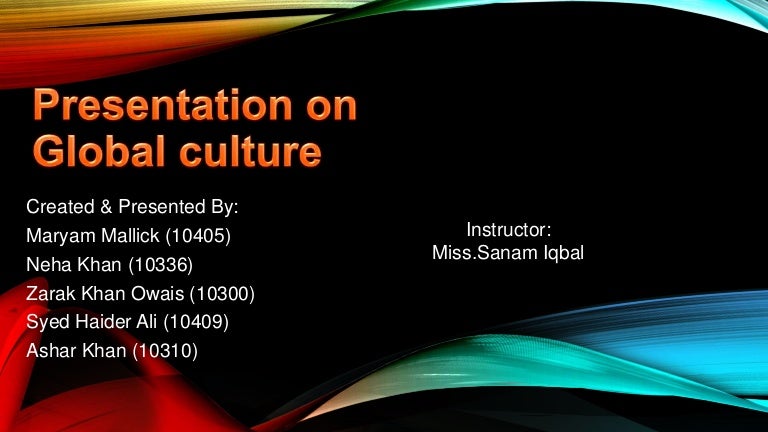 Presentation on Global culture

Created & Presented By:
Maryam Mallick (10405)
Neha Khan (10336)
Zarak Khan Owais (10300)
Syed Haider Ali (10409)
Ashar Khan (10310)

Instructor:
Miss.Sanam Iqbal